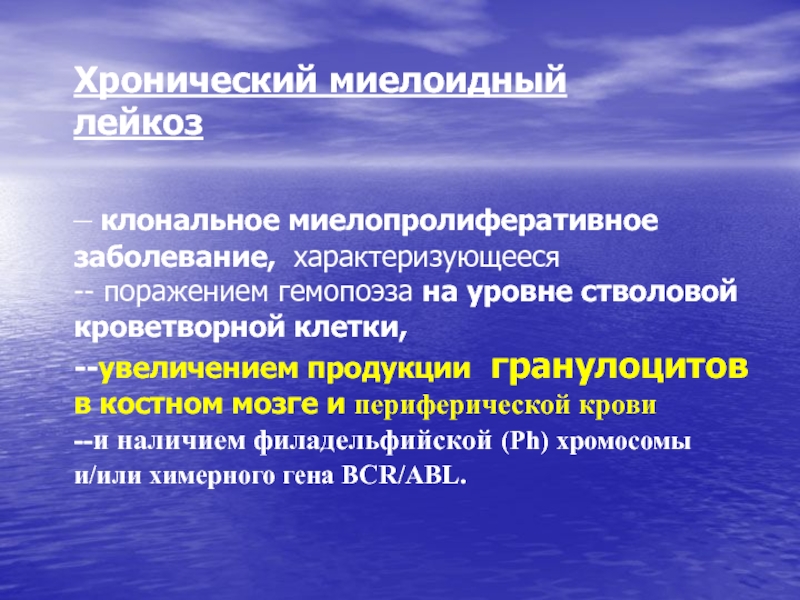 Хронический миелоидный лейкоз

– клональное миелопролиферативное заболевание, характеризующееся
-- поражением гемопоэза на уровне стволовой кроветворной клетки,
--увеличением продукции гранулоцитов в костном мозге и периферической крови
--и наличием филадельфийской (Ph) хромосомы и/или химерного гена BCR/ABL.